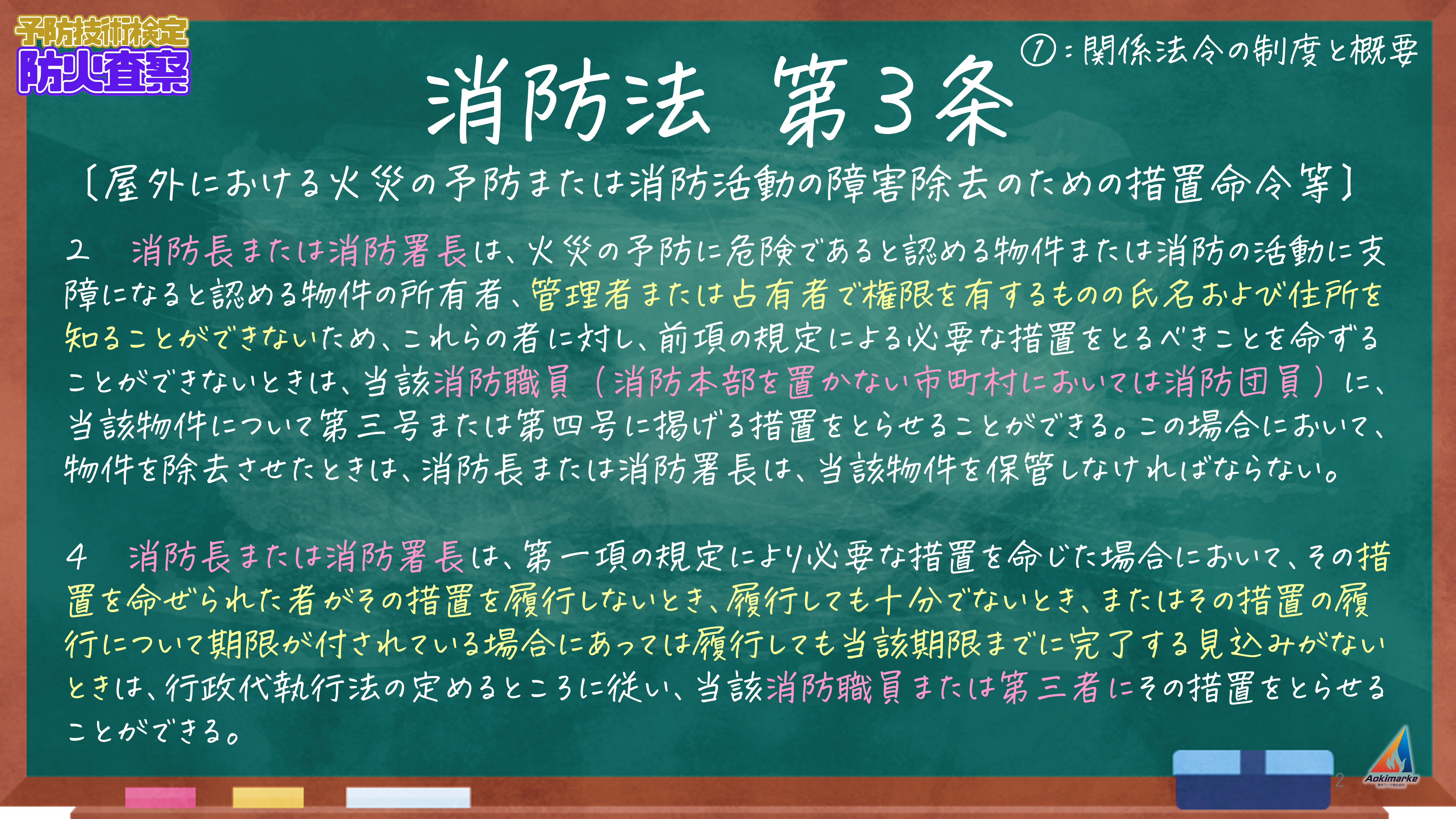 予防技術検定
防火査察

①：関係法令の制度と概要

消防法 第３条

〔屋外における火災の予防または消防活動の障害除去のための措置命令等〕

２　消防長または消防署長は、火災の予防に危険であると認める物件または消防の活動に支障になると認める物件の所有者、管理者または占有者で権限を有するものの氏名および住所を知ることができないため、これらの者に対し、前項の規定による必要な措置をとるべきことを命ずることができないときは、当該消防職員（消防本部を置かない市町村においては消防団員）に、当該物件について第三号または第四号に掲げる措置をとらせることができる。この場合において、物件を除去させたときは、消防長または消防署長は、当該物件を保管しなければならない。

４　消防長または消防署長は、第一項の規定により必要な措置を命じた場合において、その措置を命ぜられた者がその措置を履行しないとき、履行しても十分でないとき、またはその措置の履行について期限が付されている場合にあっては履行しても当該期限までに完了する見込みがないときは、行政代執行法の定めるところに従い、当該消防職員または第三者にその措置をとらせることができる。

2

Aokimarke